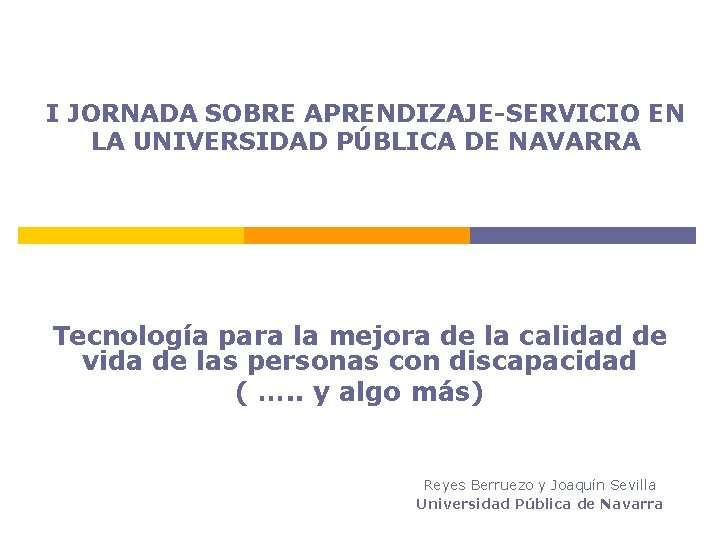 I JORNADA SOBRE APRENDIZAJE-SERVICIO EN LA UNIVERSIDAD PÚBLICA DE NAVARRA

Tecnología para la mejora de la calidad de vida de las personas con discapacidad
( ….. y algo más)

Reyes Berruezo y Joaquín Sevilla
Universidad Pública de Navarra